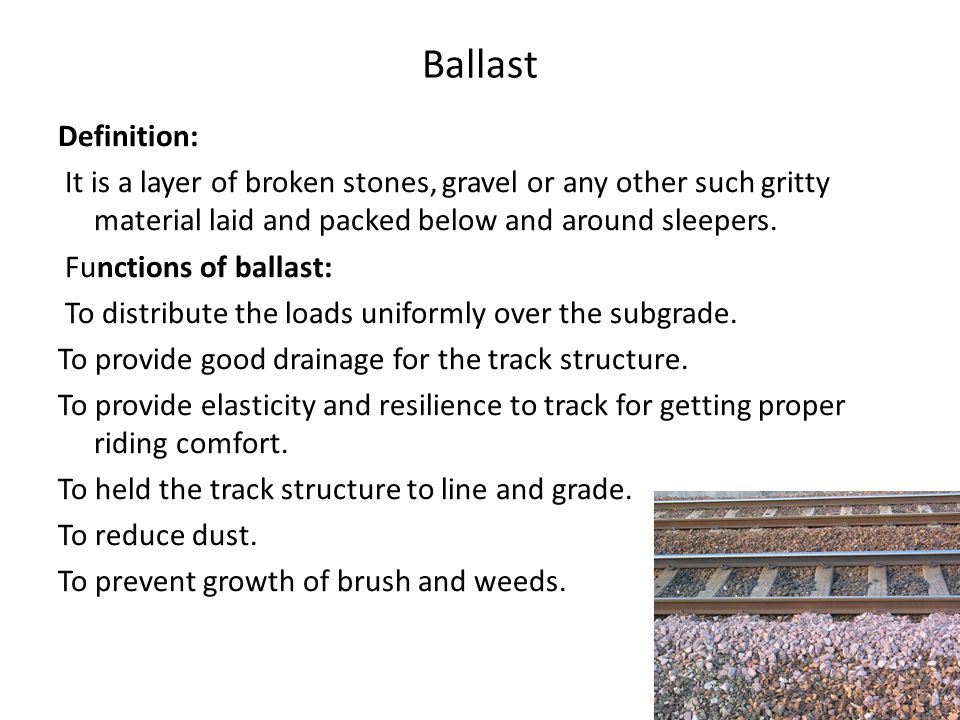 Ballast

Definition:

It is a layer of broken stones, gravel or any other such gritty material laid and packed below and around sleepers.

Functions of ballast:

To distribute the loads uniformly over the subgrade.

To provide good drainage for the track structure.

To provide elasticity and resilience to track for getting proper riding comfort.

To held the track structure to line and grade.

To reduce dust.

To prevent growth of brush and weeds.